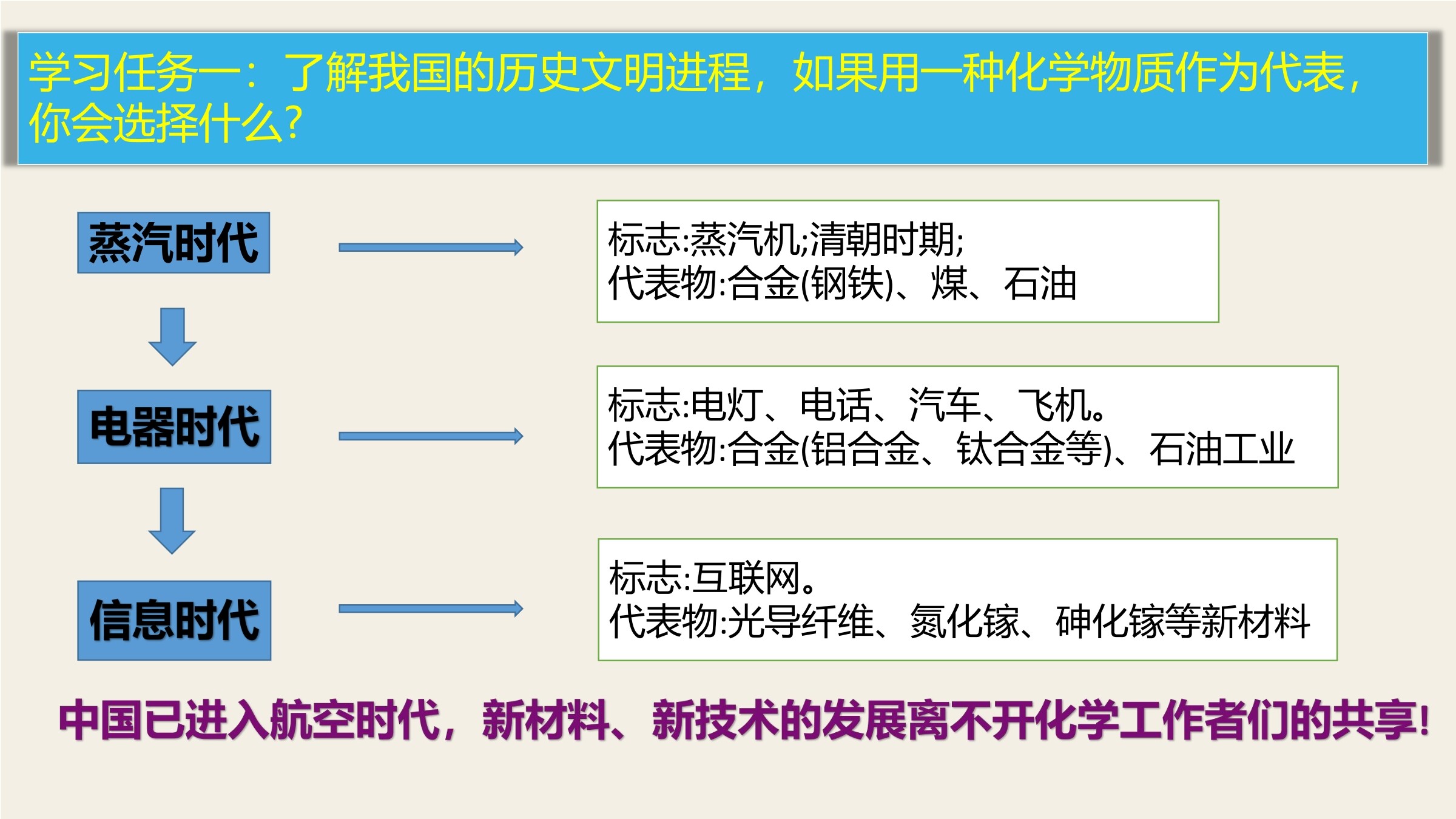 学习任务一：了解我国的历史文明进程，如果用一种化学物质作为代表，你会选择什么？

蒸汽时代

标志:蒸汽机;清朝时期;
代表物:合金(钢铁)、煤、石油

电器时代

标志:电灯、电话、汽车、飞机。
代表物:合金(铝合金、钛合金等)、石油工业

信息时代

标志:互联网。
代表物:光导纤维、氮化镓、砷化镓等新材料

中国已进入航空时代，新材料、新技术的发展离不开化学工作者们的共享!